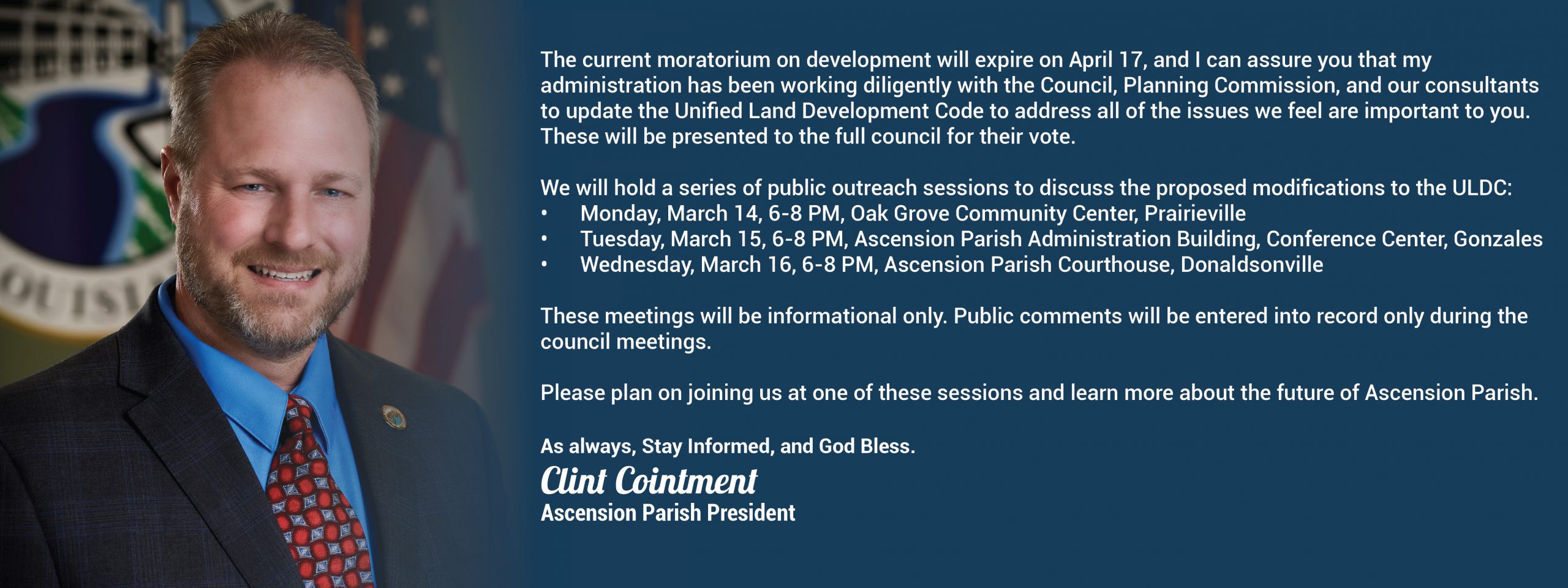 The current moratorium on development will expire on April 17, and I can assure you that my administration has been working diligently with the Council, Planning Commission, and our consultants to update the Unified Land Development Code to address all of the issues we feel are important to you. These will be presented to the full council for their vote.

We will hold a series of public outreach sessions to discuss the proposed modifications to the ULDC:
• Monday, March 14, 6-8 PM, Oak Grove Community Center, Prairieville
• Tuesday, March 15, 6-8 PM, Ascension Parish Administration Building, Conference Center, Gonzales
• Wednesday, March 16, 6-8 PM, Ascension Parish Courthouse, Donaldsonville

These meetings will be informational only. Public comments will be entered into record only during the council meetings.

Please plan on joining us at one of these sessions and learn more about the future of Ascension Parish.

As always, Stay Informed, and God Bless.
Clint Cointment
Ascension Parish President